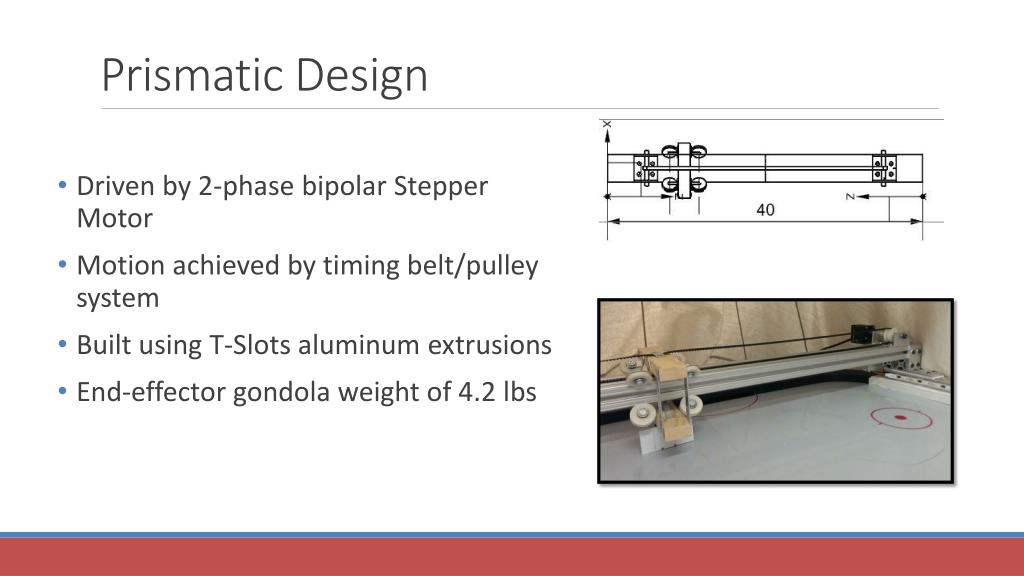 Prismatic Design

• Driven by 2-phase bipolar Stepper Motor
• Motion achieved by timing belt/pulley system
• Built using T-Slots aluminum extrusions
• End-effector gondola weight of 4.2 lbs

X

Z

40